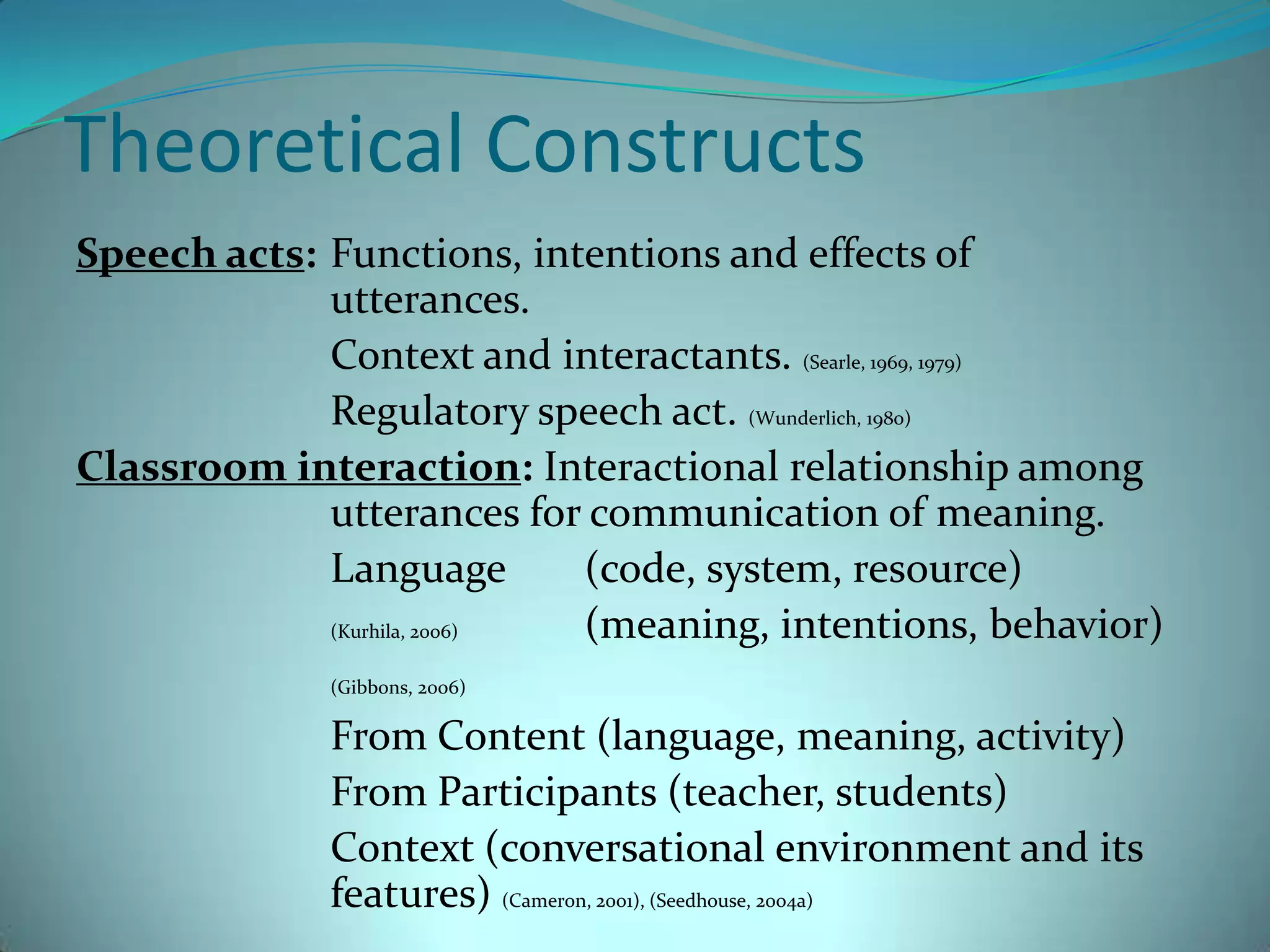 Theoretical Constructs

Speech acts: Functions, intentions and effects of utterances.

Context and interactants. (Searle, 1969, 1979)

Regulatory speech act. (Wunderlich, 1980)

Classroom interaction: Interactional relationship among utterances for communication of meaning.

Language (code, system, resource)

(Kurhila, 2006) (meaning, intentions, behavior)

(Gibbons, 2006)

From Content (language, meaning, activity)

From Participants (teacher, students)

Context (conversational environment and its features) (Cameron, 2001), (Seedhouse, 2004a)